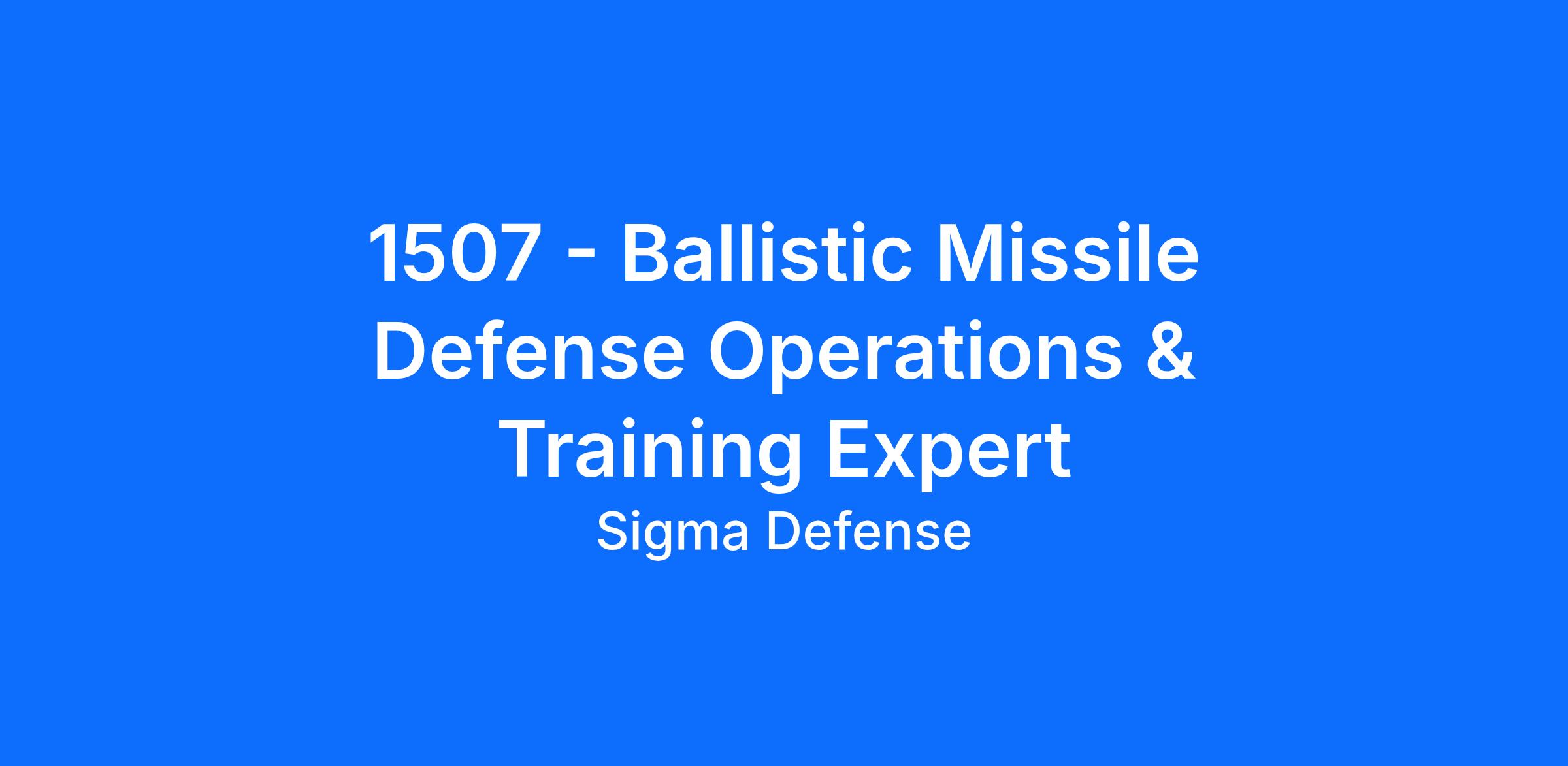 1507 - Ballistic Missile Defense Operations & Training Expert

Sigma Defense